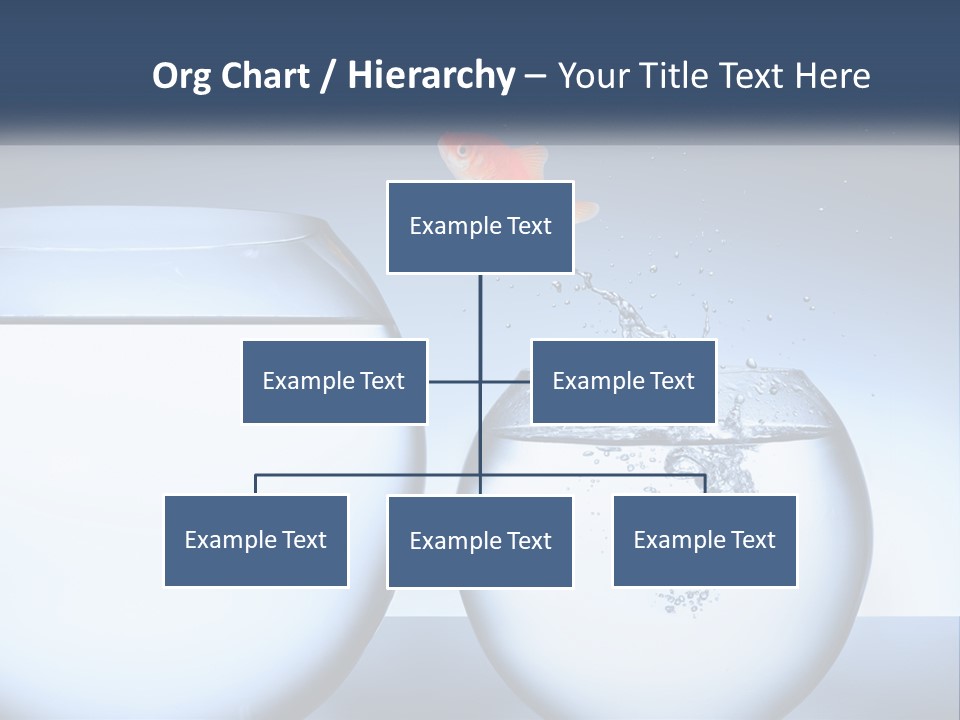 Org Chart / Hierarchy – Your Title Text Here

Example Text

Example Text

Example Text

Example Text

Example Text

Example Text